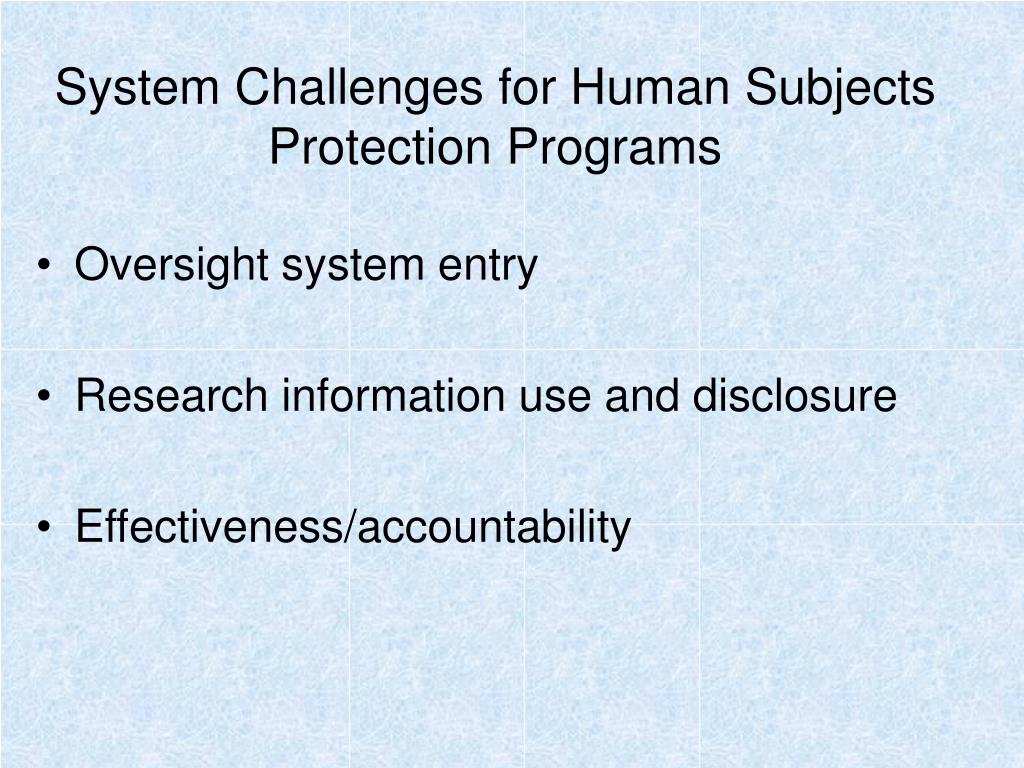 System Challenges for Human Subjects Protection Programs

• Oversight system entry

• Research information use and disclosure

• Effectiveness/accountability